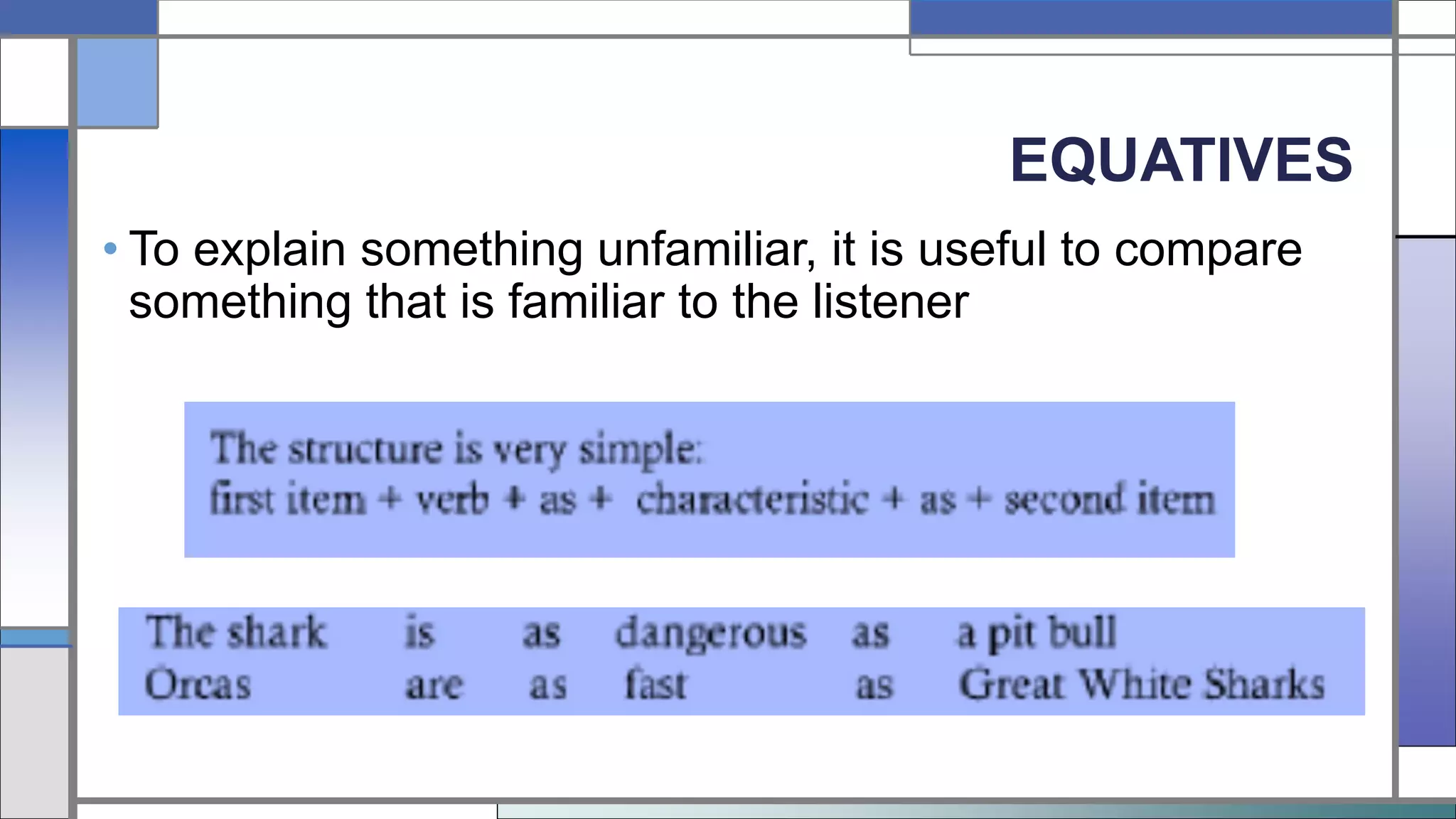 EQUATIVES

• To explain something unfamiliar, it is useful to compare something that is familiar to the listener

The structure is very simple:
first item + verb + as + characteristic + as + second item

| The shark | is | as | dangerous | as | a pit bull |
|---|---|---|---|---|---|
| Orcas | are | as | fast | as | Great White Sharks |